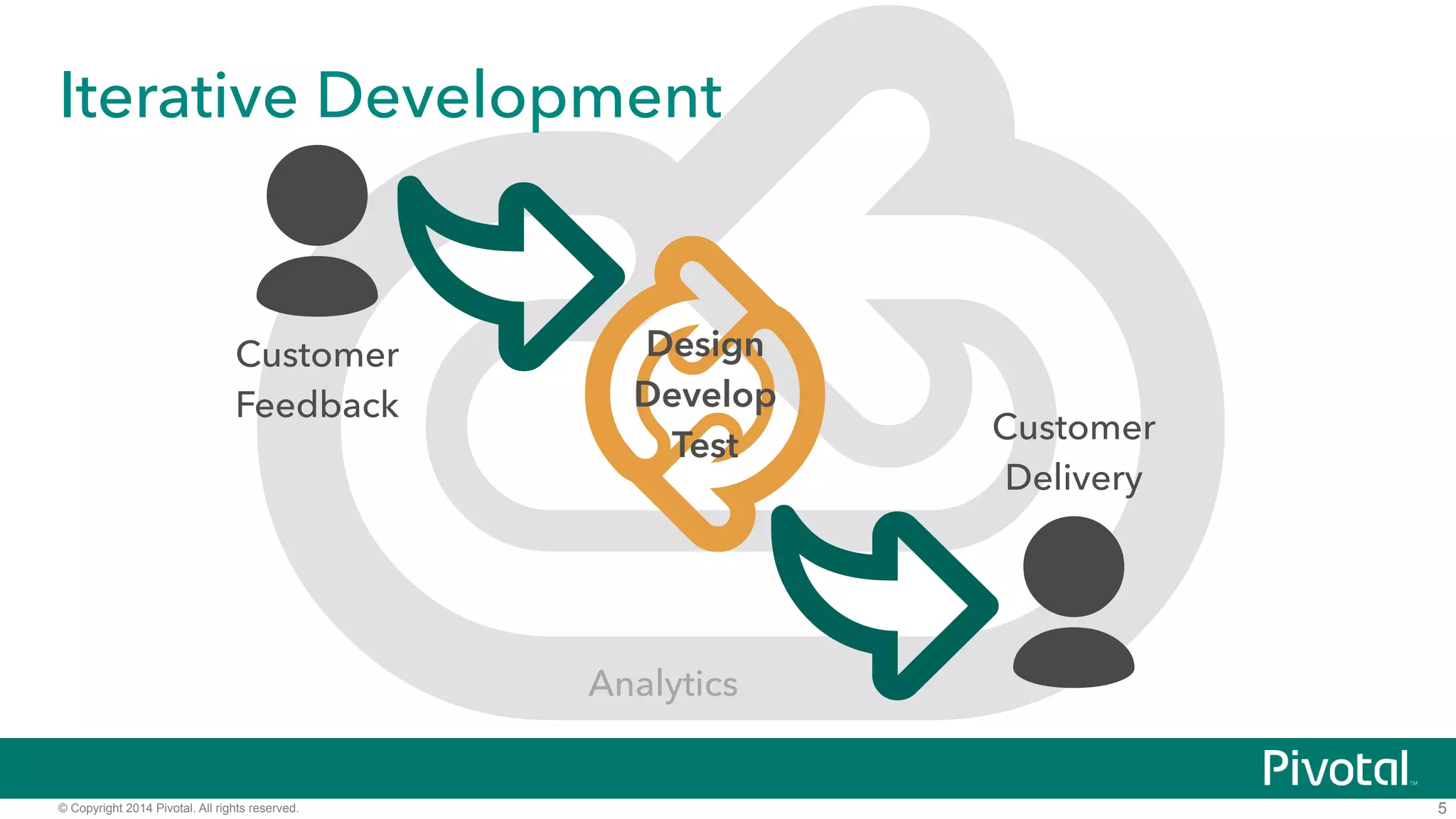 Iterative Development

Customer
Feedback

Design
Develop
Test

Customer
Delivery

Analytics

Pivotal™

© Copyright 2014 Pivotal. All rights reserved.

5